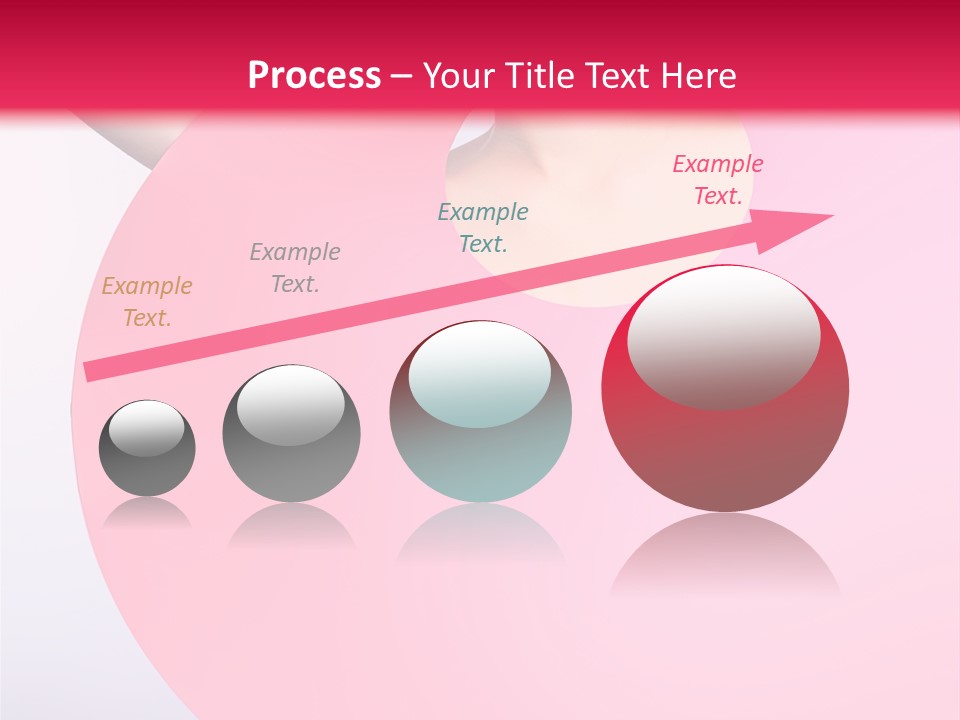 Process – Your Title Text Here

Example Text.

Example Text.

Example Text.

Example Text.